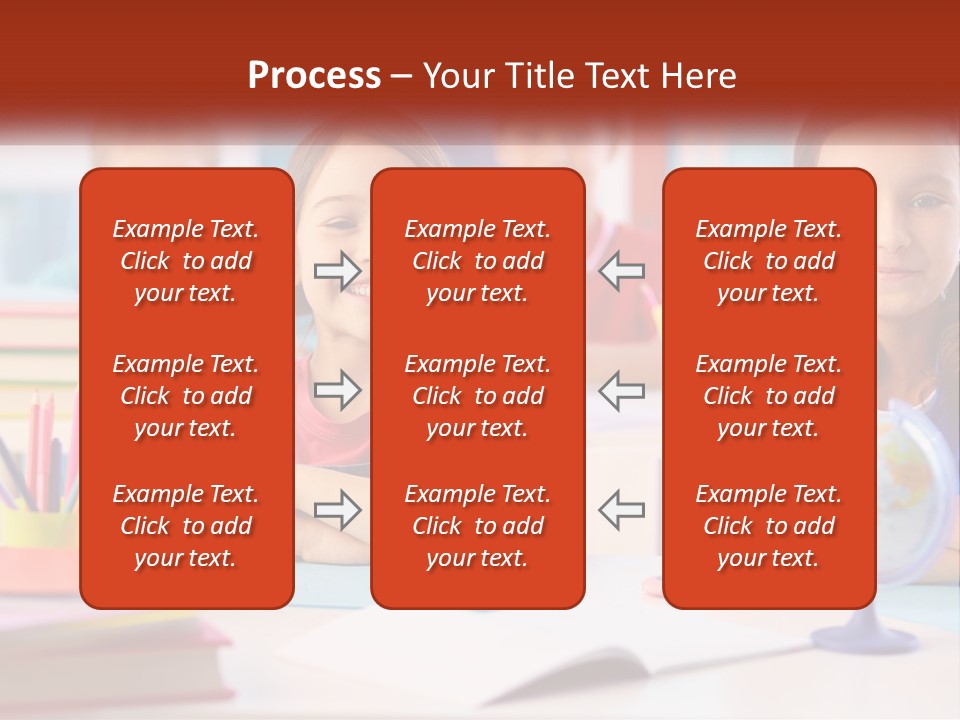 Process – Your Title Text Here

Example Text. Click to add your text.

Example Text. Click to add your text.

Example Text. Click to add your text.

Example Text. Click to add your text.

Example Text. Click to add your text.

Example Text. Click to add your text.

Example Text. Click to add your text.

Example Text. Click to add your text.

Example Text. Click to add your text.